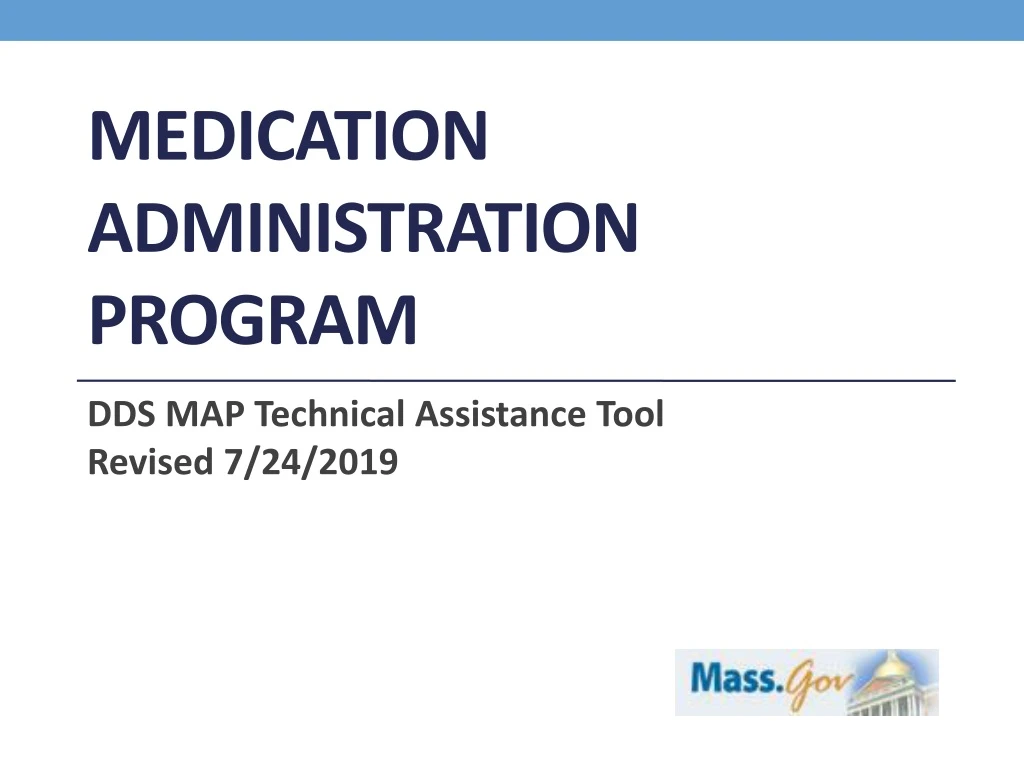 MEDICATION ADMINISTRATION PROGRAM

DDS MAP Technical Assistance Tool
Revised 7/24/2019

Mass.Gov